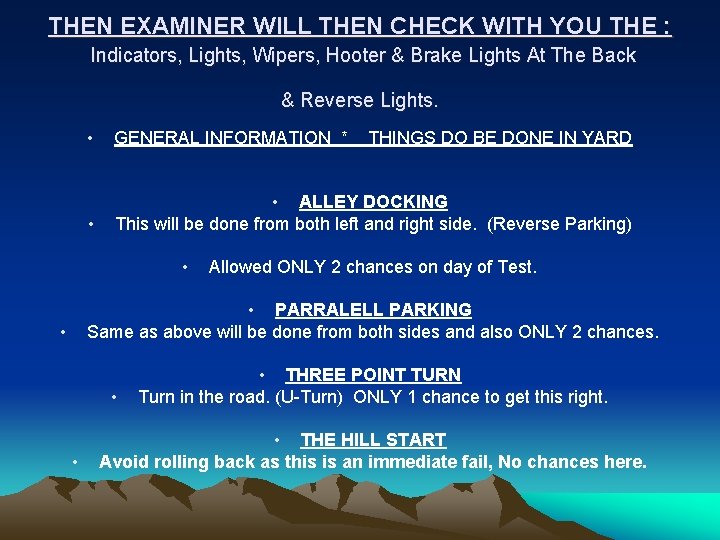 THEN EXAMINER WILL THEN CHECK WITH YOU THE :
Indicators, Lights, Wipers, Hooter & Brake Lights At The Back

& Reverse Lights.

• GENERAL INFORMATION * THINGS DO BE DONE IN YARD

• ALLEY DOCKING
• This will be done from both left and right side. (Reverse Parking)

• Allowed ONLY 2 chances on day of Test.

• PARRALELL PARKING
• Same as above will be done from both sides and also ONLY 2 chances.

• THREE POINT TURN
• Turn in the road. (U-Turn) ONLY 1 chance to get this right.

• THE HILL START
• Avoid rolling back as this is an immediate fail, No chances here.